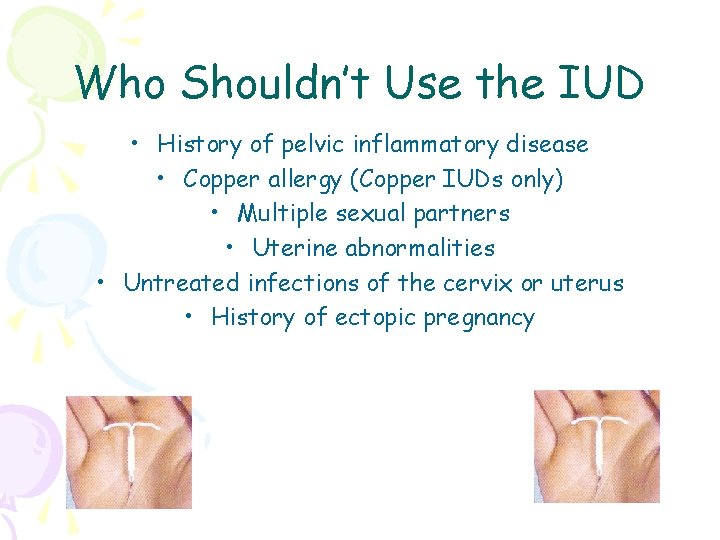 Who Shouldn't Use the IUD

• History of pelvic inflammatory disease
• Copper allergy (Copper IUDs only)
• Multiple sexual partners
• Uterine abnormalities
• Untreated infections of the cervix or uterus
• History of ectopic pregnancy